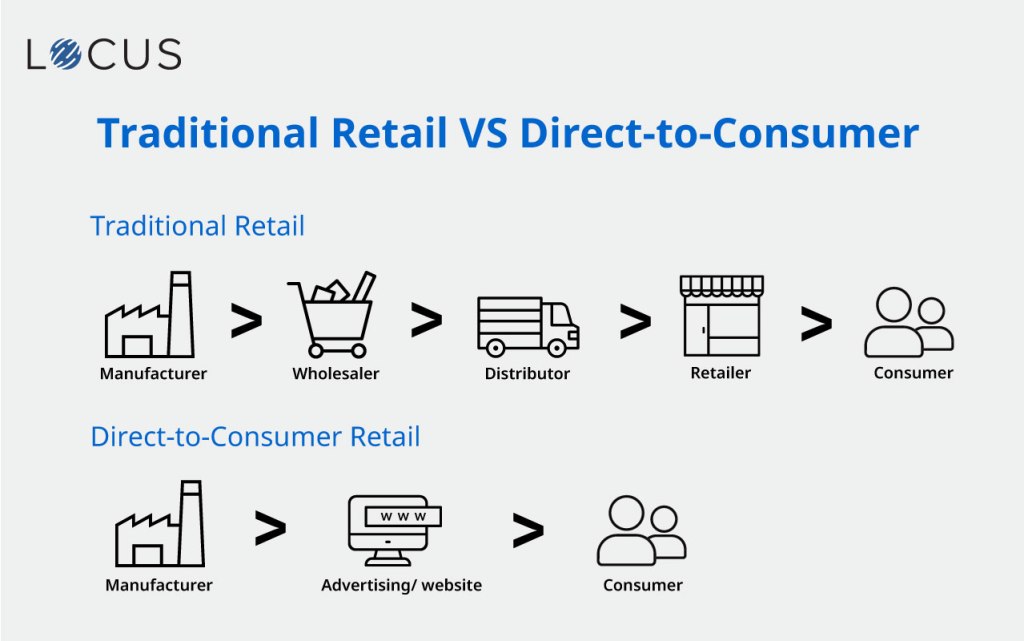 LOCUS

Traditional Retail VS Direct-to-Consumer

Traditional Retail

Manufacturer > Wholesaler > Distributor > Retailer > Consumer

Direct-to-Consumer Retail

Manufacturer > W W W Advertising/ website > Consumer